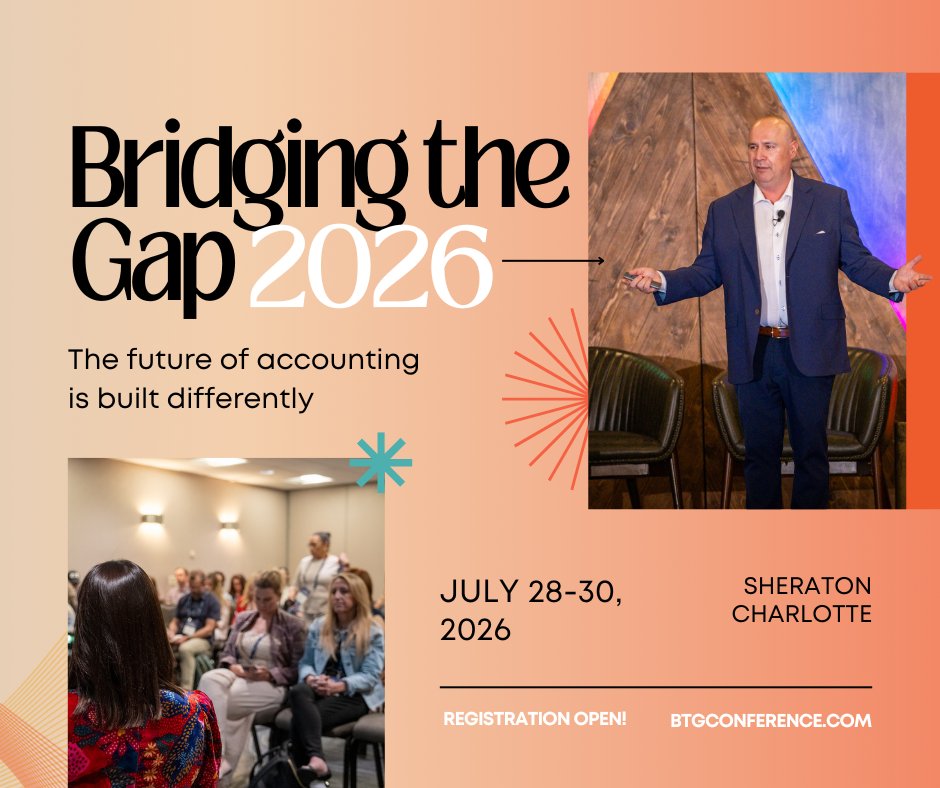 Bridging the Gap 2026

The future of accounting is built differently

JULY 28-30, 2026

SHERATON CHARLOTTE

REGISTRATION OPEN!

BTGCONFERENCE.COM